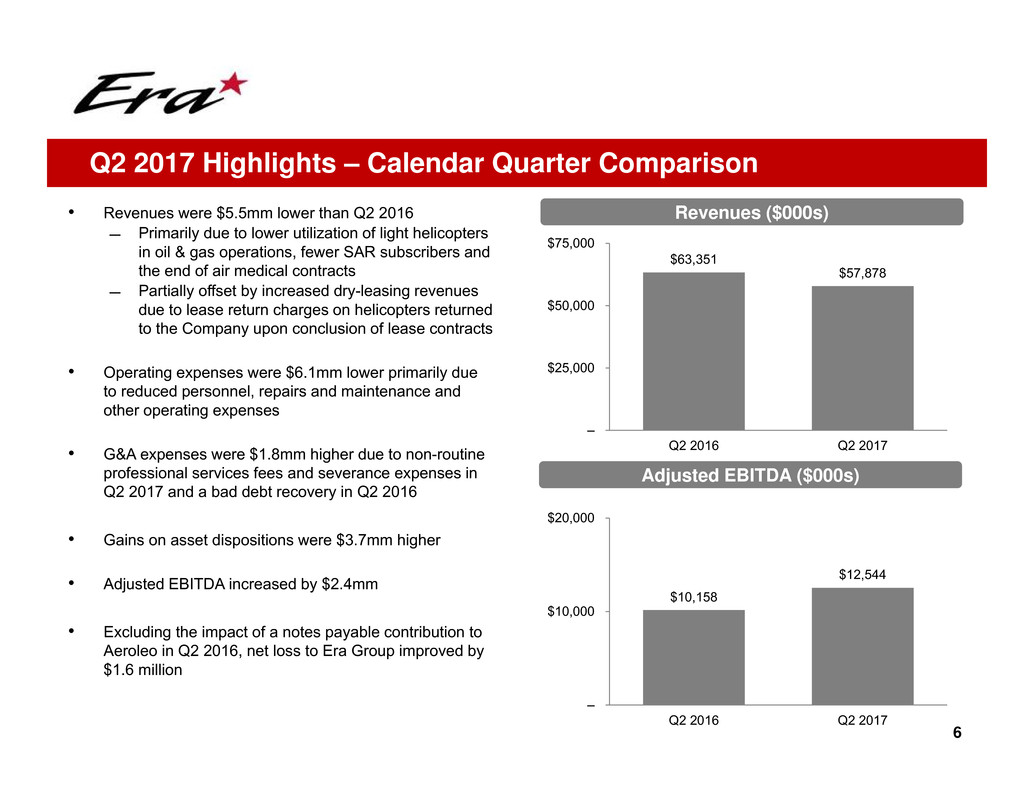 Era

Q2 2017 Highlights – Calendar Quarter Comparison

• Revenues were $5.5mm lower than Q2 2016
– Primarily due to lower utilization of light helicopters in oil & gas operations, fewer SAR subscribers and the end of air medical contracts
– Partially offset by increased dry-leasing revenues due to lease return charges on helicopters returned to the Company upon conclusion of lease contracts

• Operating expenses were $6.1mm lower primarily due to reduced personnel, repairs and maintenance and other operating expenses

• G&A expenses were $1.8mm higher due to non-routine professional services fees and severance expenses in Q2 2017 and a bad debt recovery in Q2 2016

• Gains on asset dispositions were $3.7mm higher

• Adjusted EBITDA increased by $2.4mm

• Excluding the impact of a notes payable contribution to Aeroleo in Q2 2016, net loss to Era Group improved by $1.6 million

Revenues ($000s)

$75,000
$50,000
$25,000
–
$63,351
$57,878
Q2 2016
Q2 2017

Adjusted EBITDA ($000s)

$20,000
$10,000
–
$10,158
$12,544
Q2 2016
Q2 2017

6